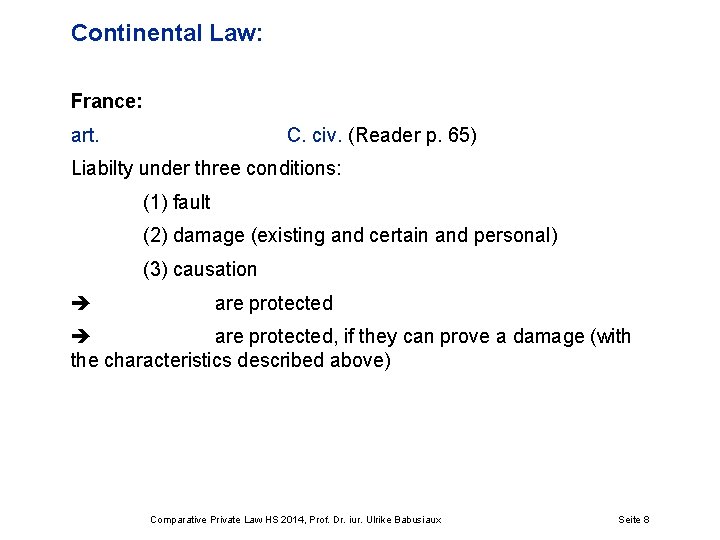 Continental Law:

France:

art. C. civ. (Reader p. 65)

Liabilty under three conditions:

(1) fault

(2) damage (existing and certain and personal)

(3) causation

➔ are protected

➔ are protected, if they can prove a damage (with the characteristics described above)

Comparative Private Law HS 2014, Prof. Dr. iur. Ulrike Babusiaux Seite 8